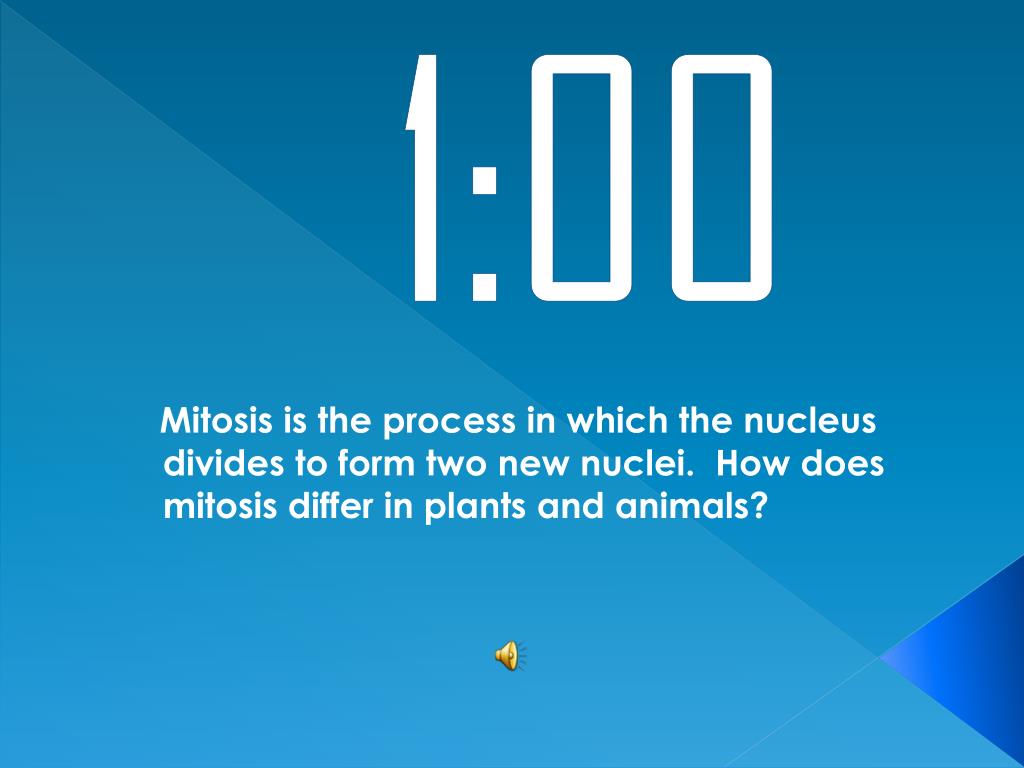 1:00

Mitosis is the process in which the nucleus divides to form two new nuclei.  How does mitosis differ in plants and animals?